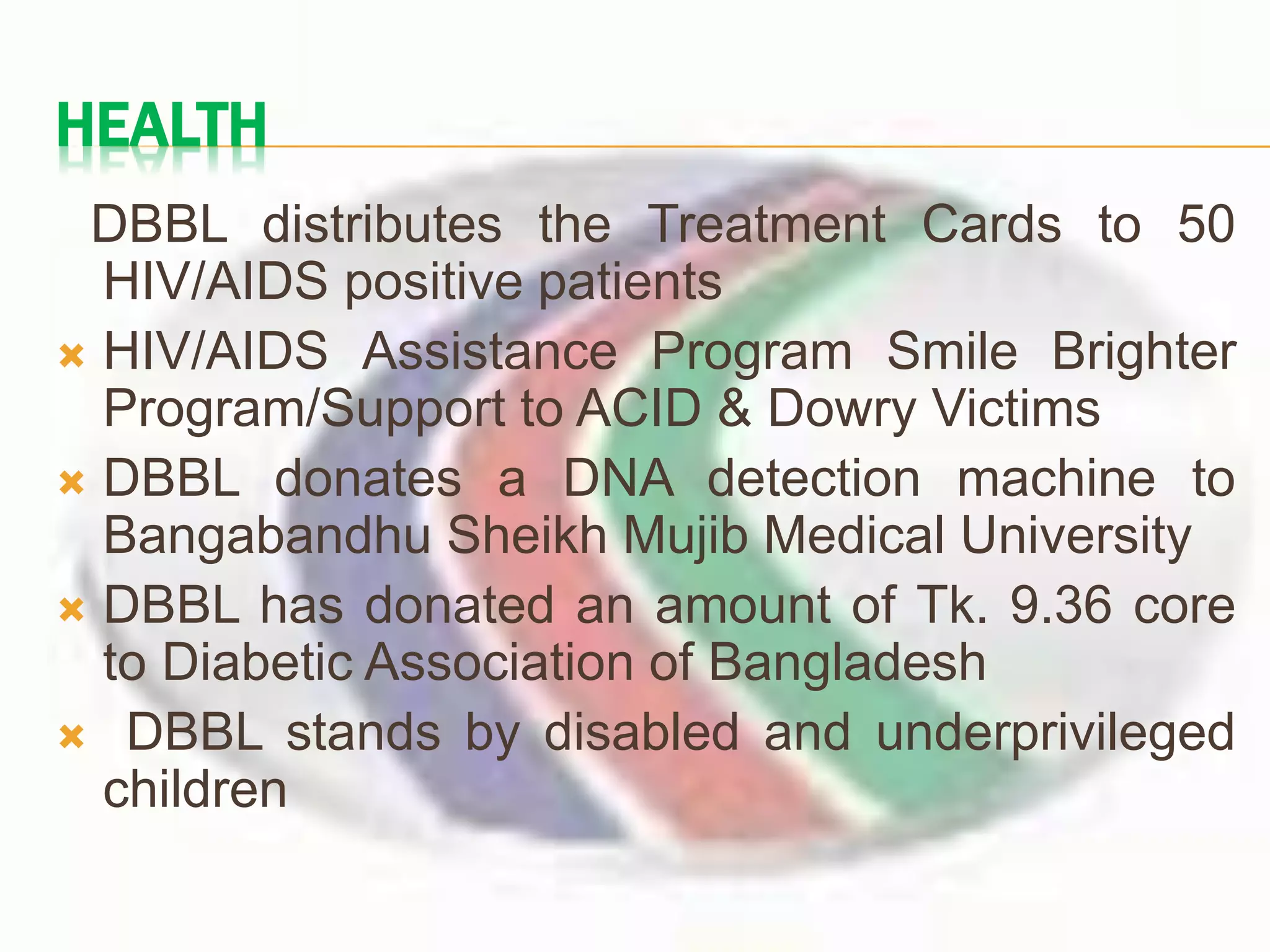 HEALTH

DBBL distributes the Treatment Cards to 50 HIV/AIDS positive patients

HIV/AIDS Assistance Program Smile Brighter Program/Support to ACID & Dowry Victims

DBBL donates a DNA detection machine to Bangabandhu Sheikh Mujib Medical University

DBBL has donated an amount of Tk. 9.36 core to Diabetic Association of Bangladesh

DBBL stands by disabled and underprivileged children